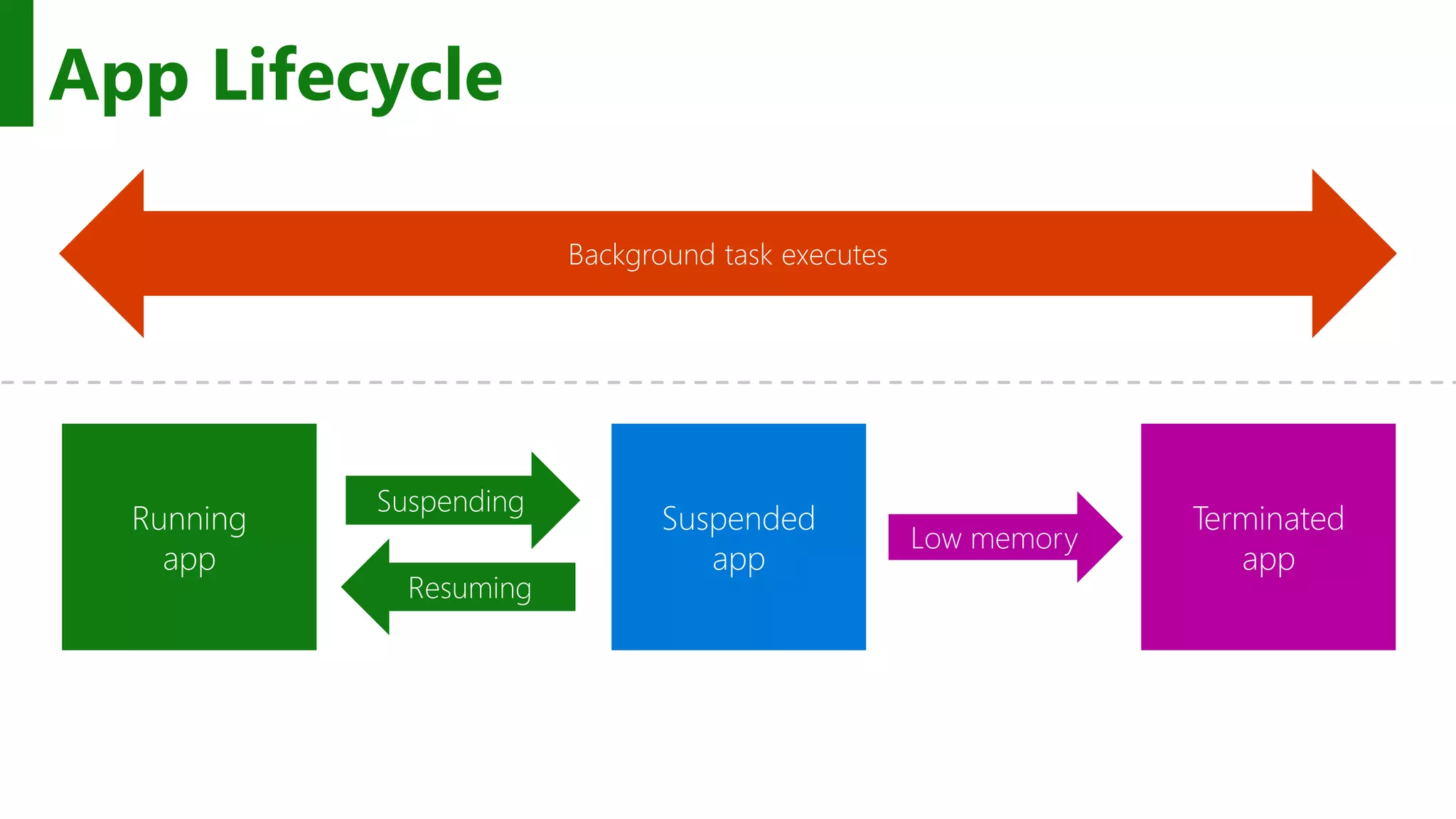 App Lifecycle

Background task executes

Running app

Suspending

Resuming

Suspended app

Low memory

Terminated app